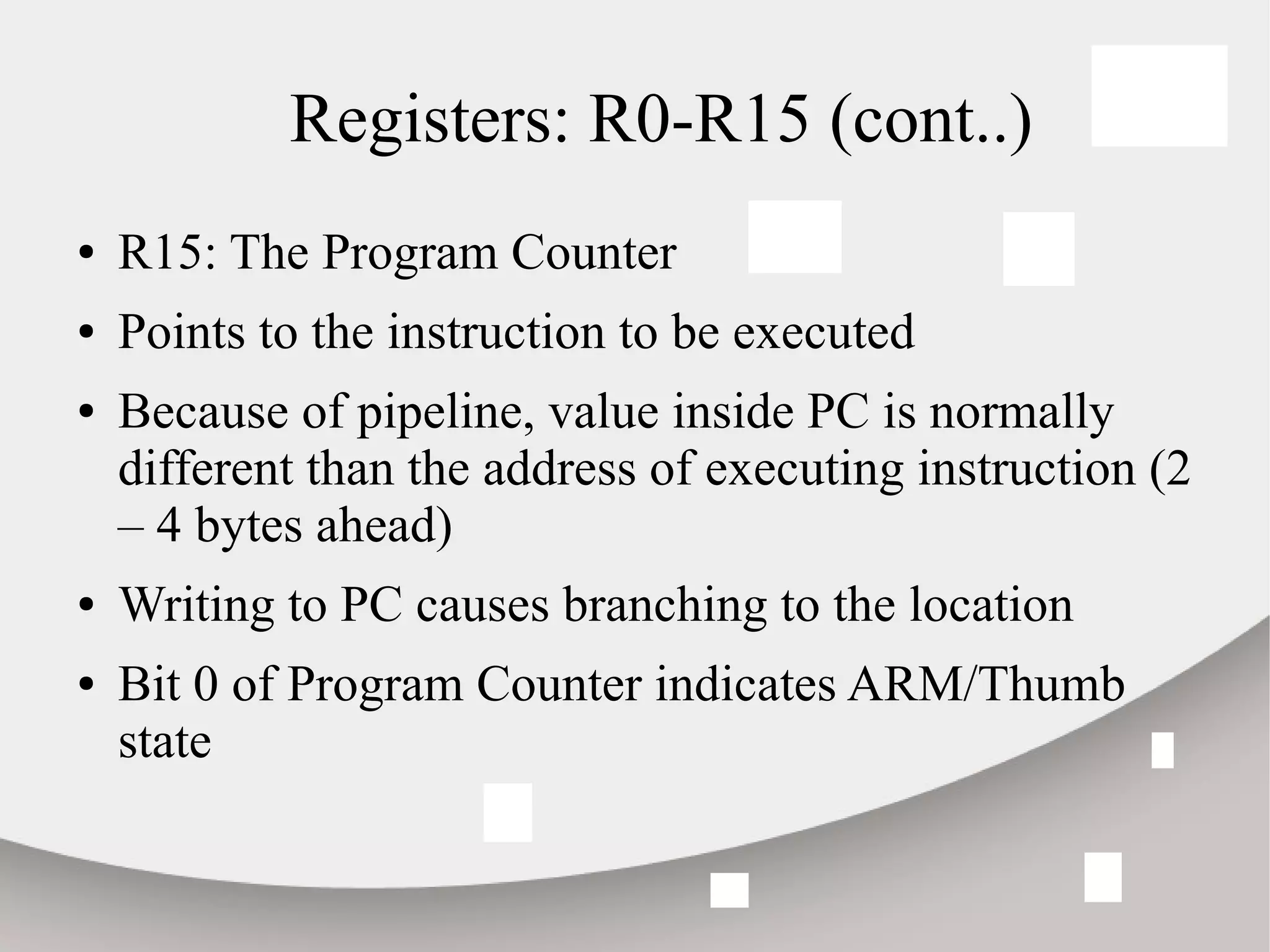 Registers: R0-R15 (cont..)

• R15: The Program Counter

• Points to the instruction to be executed

• Because of pipeline, value inside PC is normally different than the address of executing instruction (2 – 4 bytes ahead)

• Writing to PC causes branching to the location

• Bit 0 of Program Counter indicates ARM/Thumb state